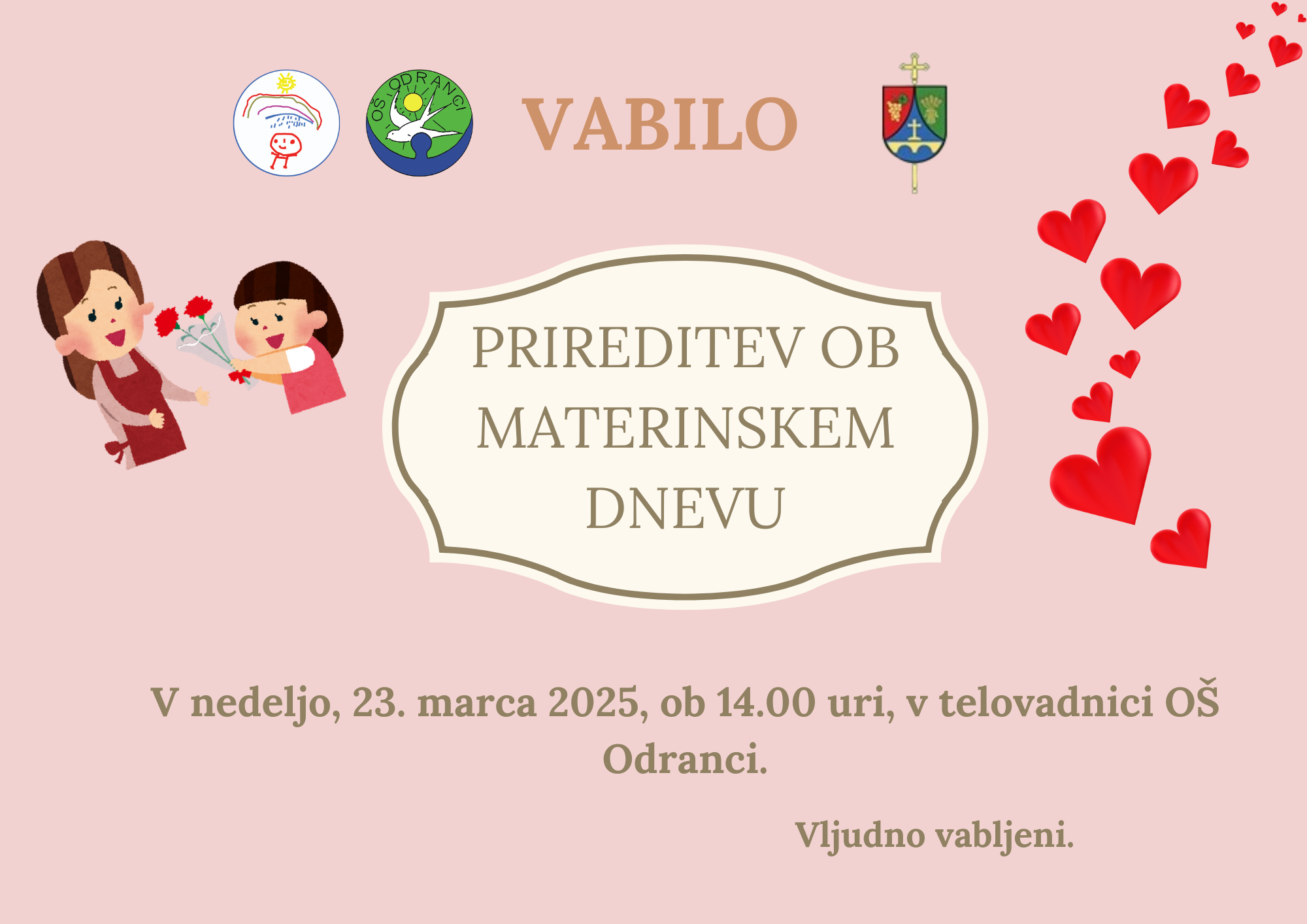 OŠ ODRANCI

VABILO

PRIREDITEV OB MATERINSKEM DNEVU

V nedeljo, 23. marca 2025, ob 14.00 uri, v telovadnici OŠ Odranci.

Vljudno vabljeni.